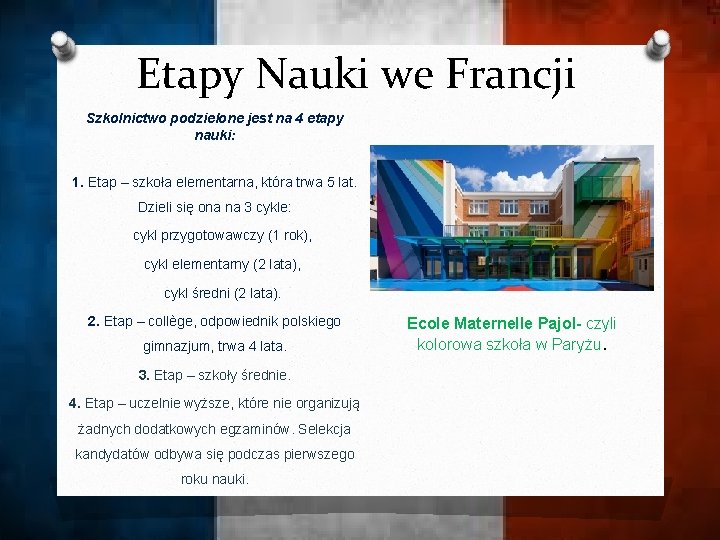 Etapy Nauki we Francji

Szkolnictwo podzielone jest na 4 etapy nauki:

1. Etap – szkoła elementarna, która trwa 5 lat. Dzieli się ona na 3 cykle:
cykl przygotowawczy (1 rok),
cykl elementarny (2 lata),
cykl średni (2 lata).
2. Etap – collège, odpowiednik polskiego gimnazjum, trwa 4 lata.
3. Etap – szkoły średnie.
4. Etap – uczelnie wyższe, które nie organizują żadnych dodatkowych egzaminów. Selekcja kandydatów odbywa się podczas pierwszego roku nauki.

Ecole Maternelle Pajol- czyli kolorowa szkoła w Paryżu.